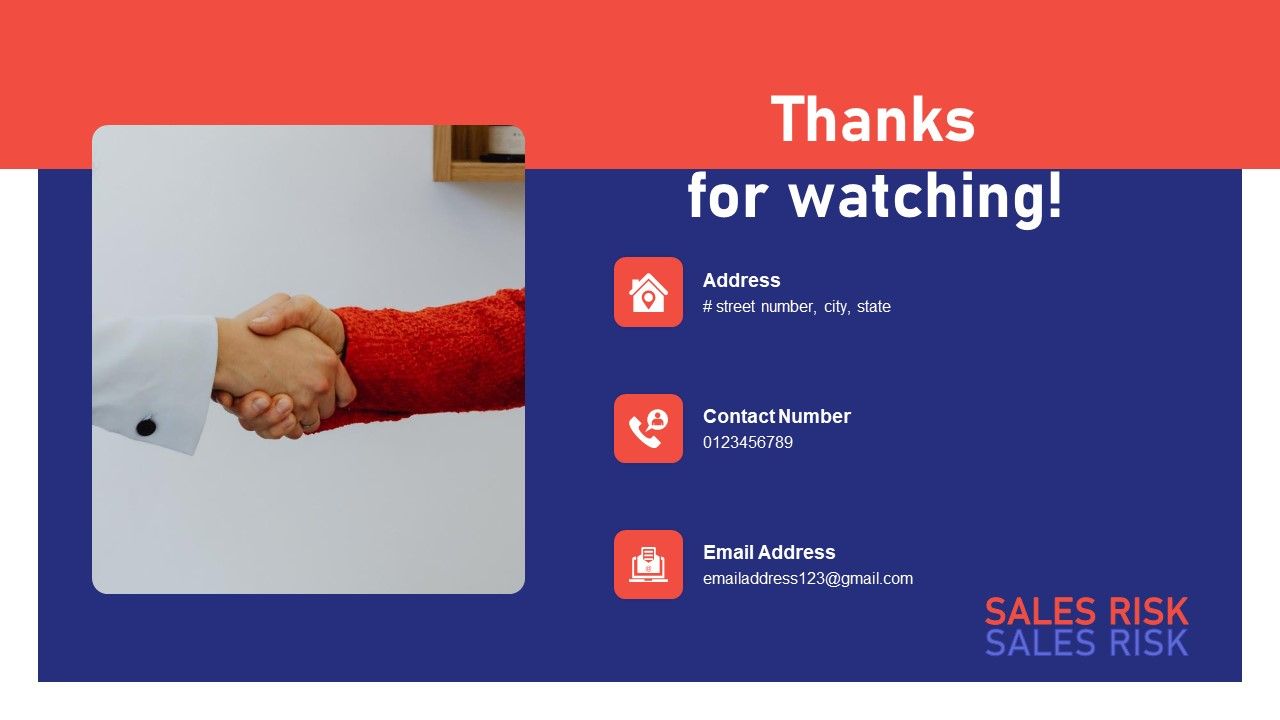 Thanks
for watching!

Address
# street number, city, state

Contact Number
0123456789

Email Address
emailaddress123@gmail.com

SALES RISK
SALES RISK